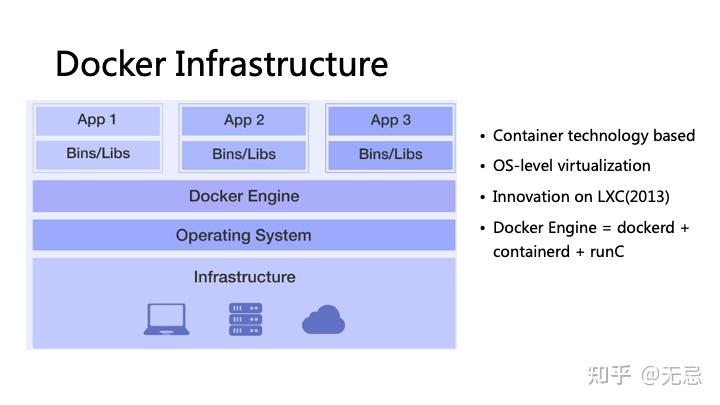 Docker Infrastructure

App 1
Bins/Libs

App 2
Bins/Libs

App 3
Bins/Libs

Docker Engine

Operating System

Infrastructure

• Container technology based
• OS-level virtualization
• Innovation on LXC(2013)
• Docker Engine = dockerd + containerd + runC

知乎 @无忌